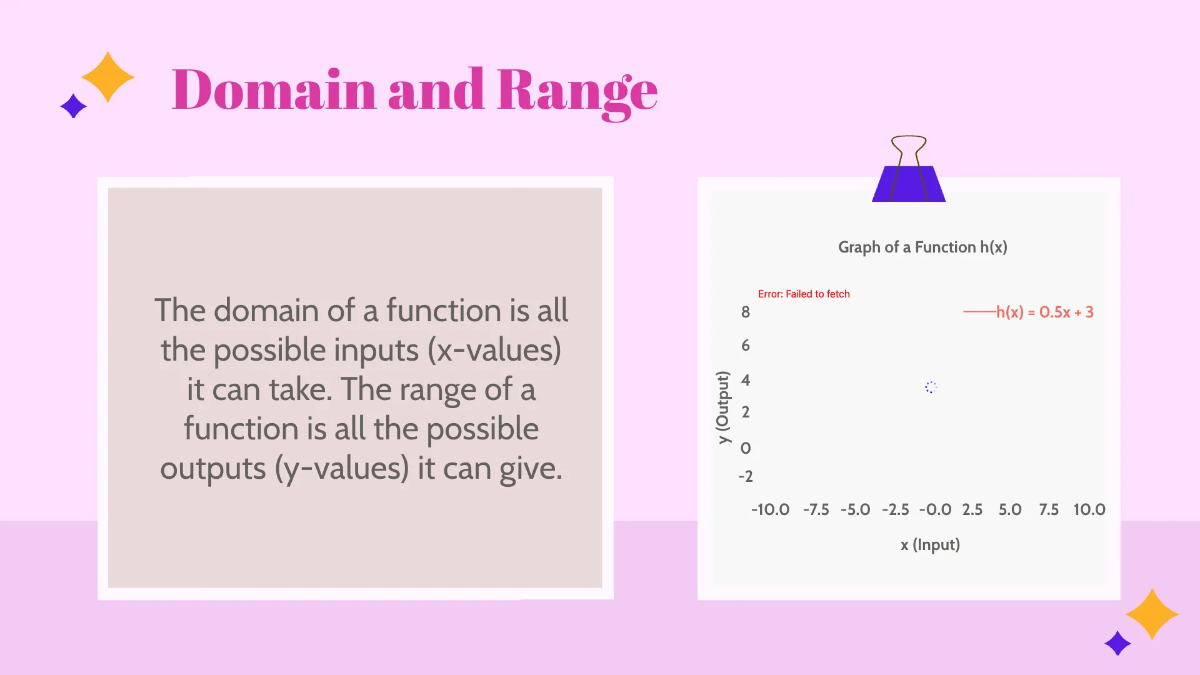 Domain and Range

The domain of a function is all the possible inputs (x-values) it can take. The range of a function is all the possible outputs (y-values) it can give.

Graph of a Function h(x)

Error: Failed to fetch

h(x) = 0.5x + 3

y (Output)

8
6
4
2
0
-2

-10.0 -7.5 -5.0 -2.5 -0.0 2.5 5.0 7.5 10.0

x (Input)